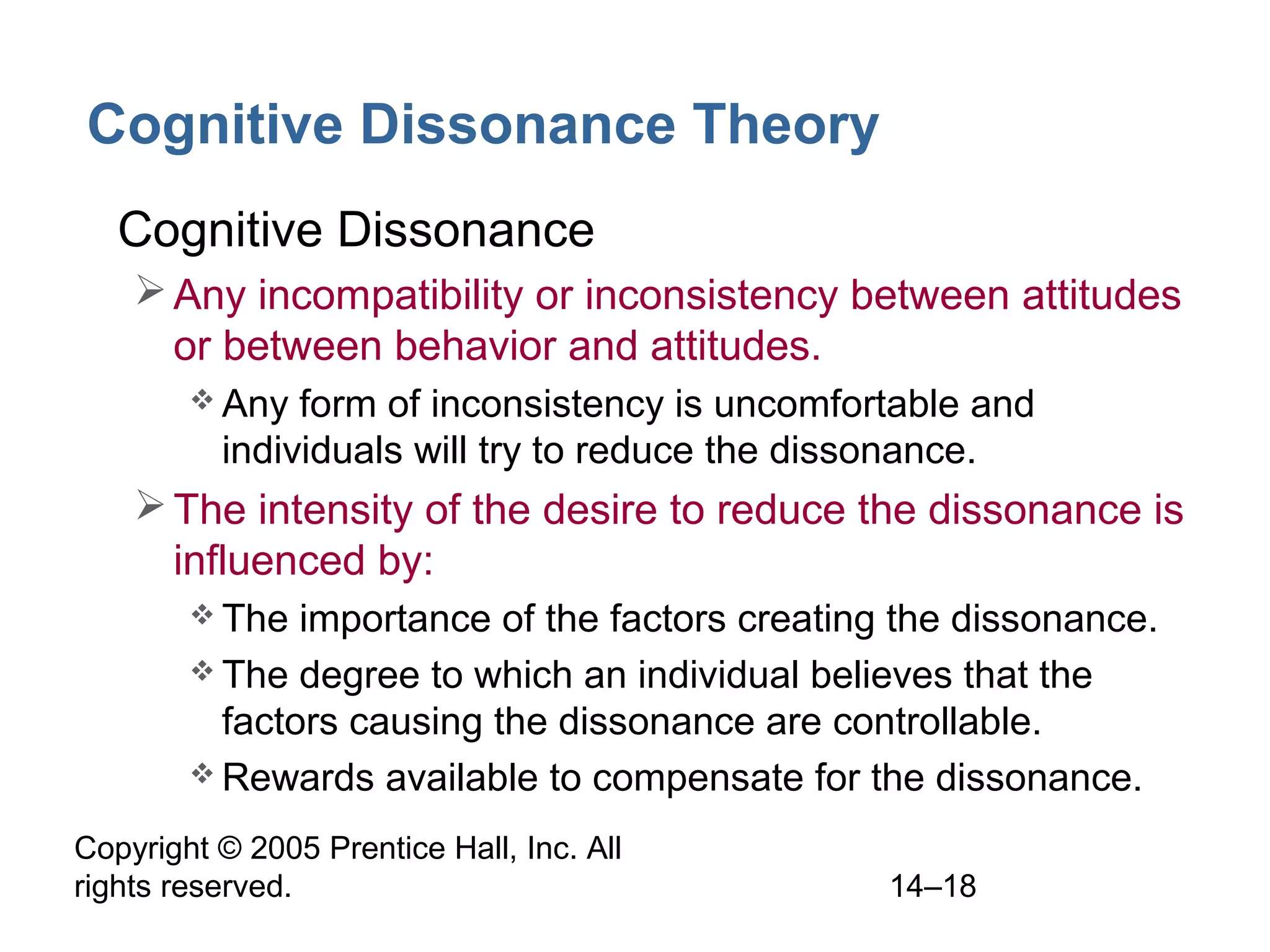 Cognitive Dissonance Theory

Cognitive Dissonance

➢ Any incompatibility or inconsistency between attitudes or between behavior and attitudes.

❖ Any form of inconsistency is uncomfortable and individuals will try to reduce the dissonance.

➢ The intensity of the desire to reduce the dissonance is influenced by:

❖ The importance of the factors creating the dissonance.

❖ The degree to which an individual believes that the factors causing the dissonance are controllable.

❖ Rewards available to compensate for the dissonance.

Copyright © 2005 Prentice Hall, Inc. All rights reserved.

14–18